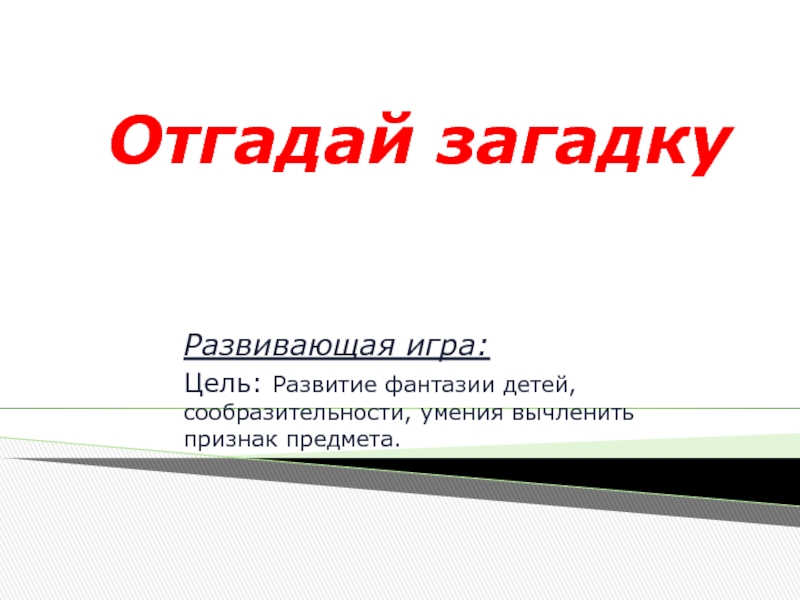 Отгадай загадку

Развивающая игра:

Цель: Развитие фантазии детей, сообразительности, умения вычленить признак предмета.